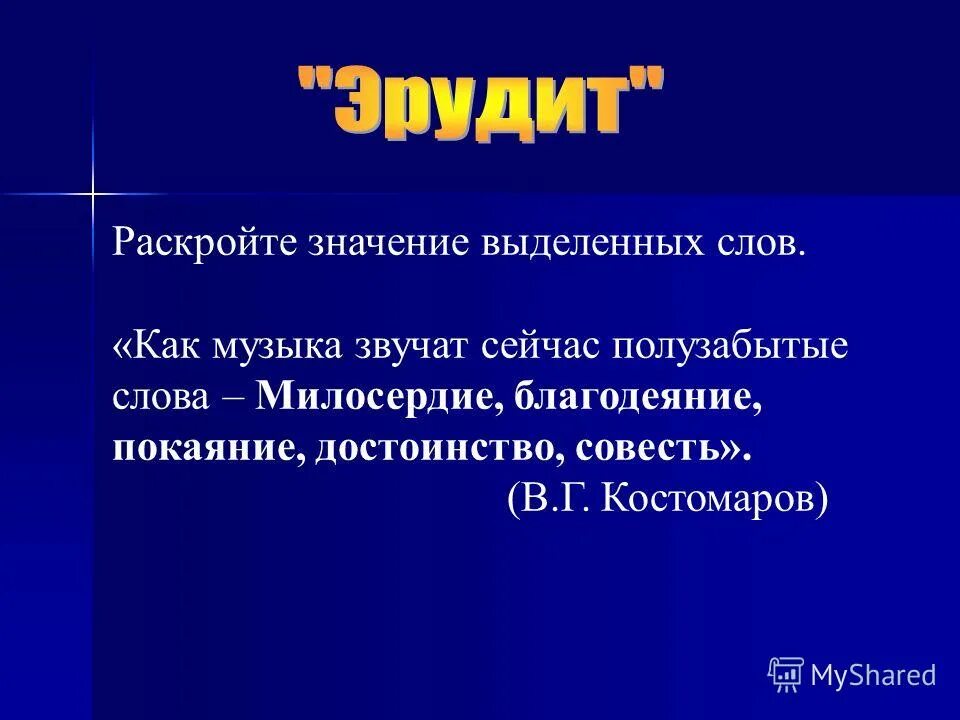 "Эрудит"

Раскройте значение выделенных слов.

«Как музыка звучат сейчас полузабытые слова – Милосердие, благодеяние, покаяние, достоинство, совесть».
(В.Г. Костомаров)

MyShared